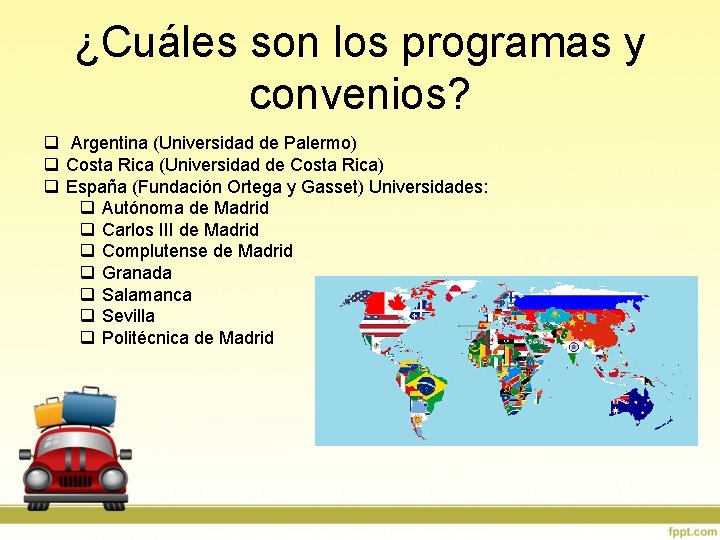 ¿Cuáles son los programas y convenios?

❑ Argentina (Universidad de Palermo)
❑ Costa Rica (Universidad de Costa Rica)
❑ España (Fundación Ortega y Gasset) Universidades:
❑ Autónoma de Madrid
❑ Carlos III de Madrid
❑ Complutense de Madrid
❑ Granada
❑ Salamanca
❑ Sevilla
❑ Politécnica de Madrid

fppt.com